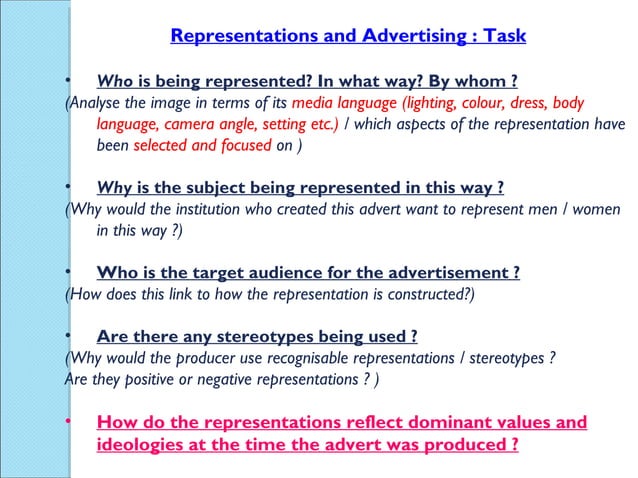 Representations and Advertising : Task

• Who is being represented? In what way? By whom ?
(Analyse the image in terms of its media language (lighting, colour, dress, body language, camera angle, setting etc.) / which aspects of the representation have been selected and focused on )

• Why is the subject being represented in this way ?
(Why would the institution who created this advert want to represent men / women in this way ?)

• Who is the target audience for the advertisement ?
(How does this link to how the representation is constructed?)

• Are there any stereotypes being used ?
(Why would the producer use recognisable representations / stereotypes ?
Are they positive or negative representations ? )

• How do the representations reflect dominant values and ideologies at the time the advert was produced ?